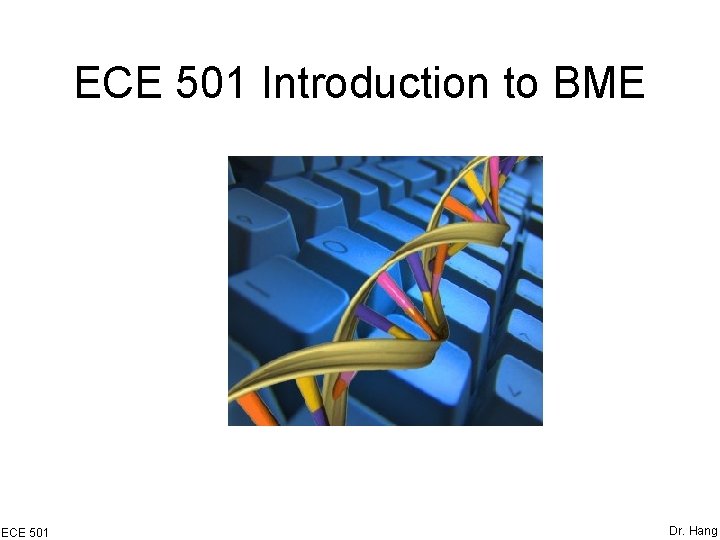 ECE 501 Introduction to BME

ECE 501

Dr. Hang